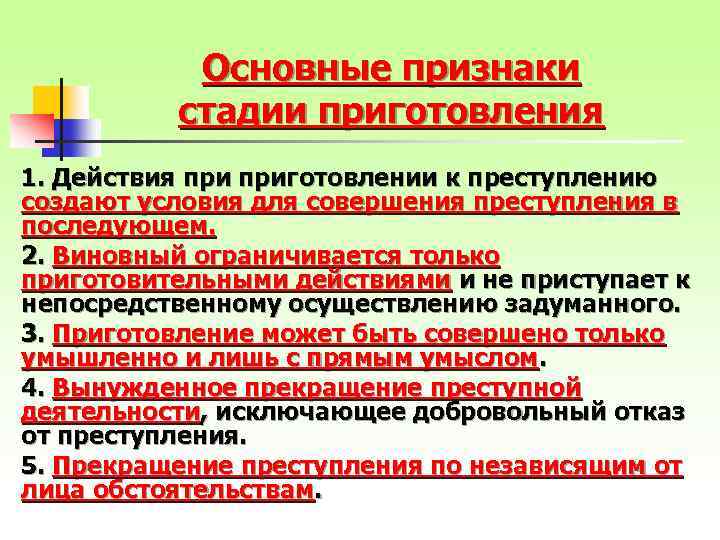 Основные признаки стадии приготовления

1. Действия при приготовлении к преступлению создают условия для совершения преступления в последующем.

2. Виновный ограничивается только приготовительными действиями и не приступает к непосредственному осуществлению задуманного.

3. Приготовление может быть совершено только умышленно и лишь с прямым умыслом.

4. Вынужденное прекращение преступной деятельности, исключающее добровольный отказ от преступления.

5. Прекращение преступления по независящим от лица обстоятельствам.